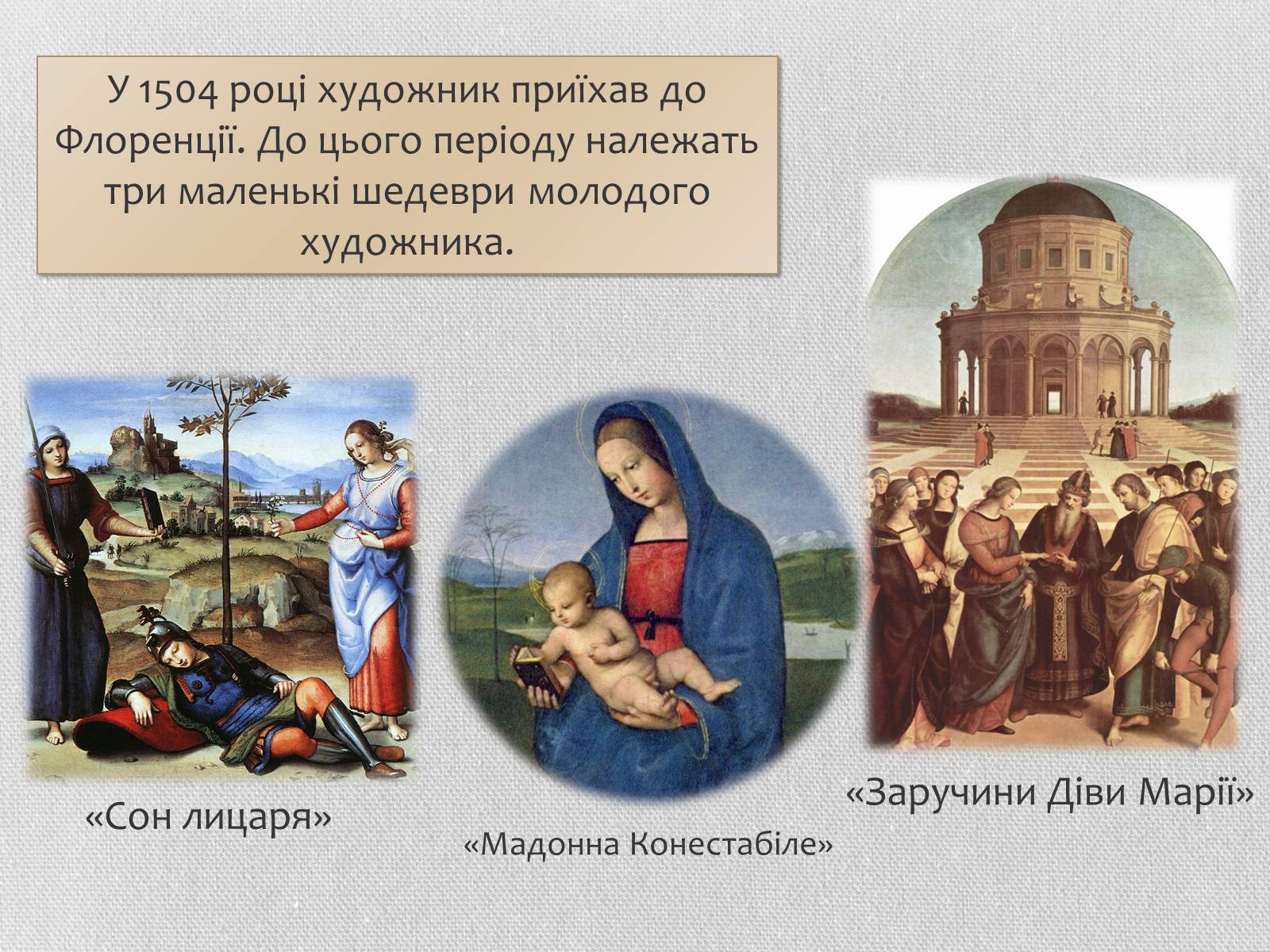 У 1504 році художник приїхав до Флоренції. До цього періоду належать три маленькі шедеври молодого художника.

«Сон лицаря»

«Мадонна Конестабіле»

«Заручини Діви Марії»